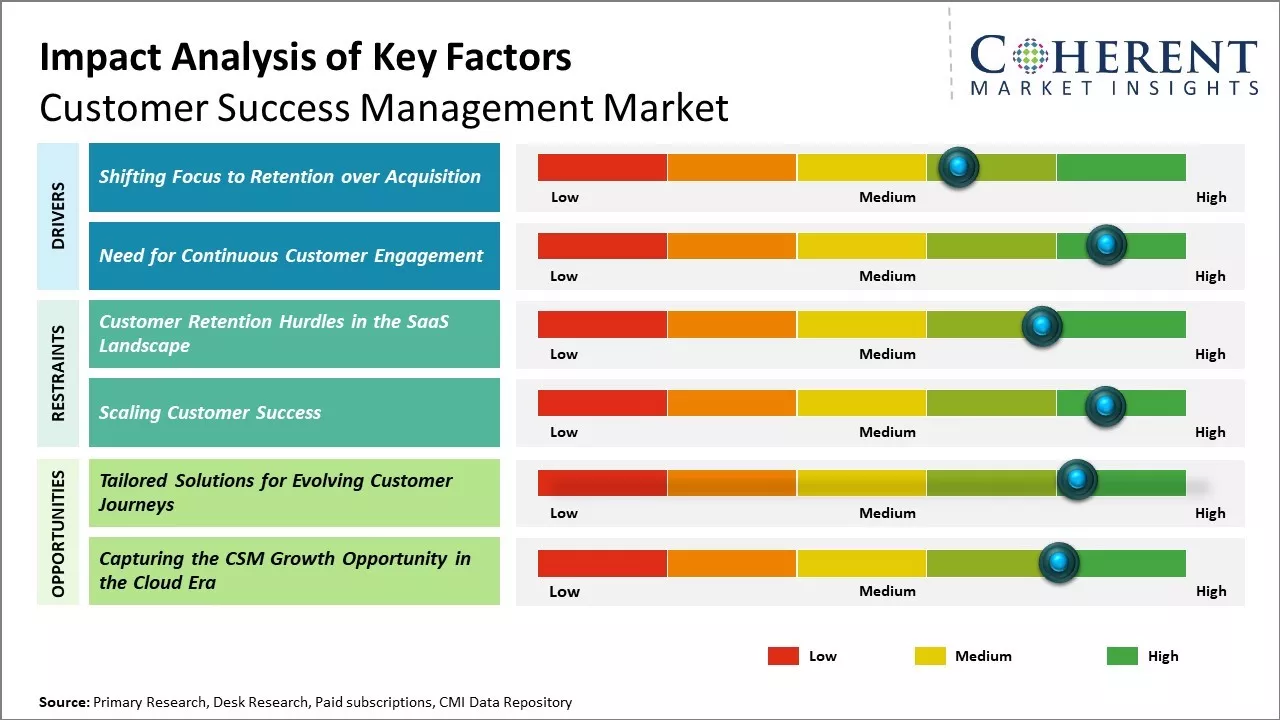 Impact Analysis of Key Factors
Customer Success Management Market

COHERENT
MARKET INSIGHTS

DRIVERS

Shifting Focus to Retention over Acquisition
Low Medium High

Need for Continuous Customer Engagement
Low Medium High

RESTRAINTS

Customer Retention Hurdles in the SaaS Landscape
Low Medium High

Scaling Customer Success
Low Medium High

OPPORTUNITIES

Tailored Solutions for Evolving Customer Journeys
Low Medium High

Capturing the CSM Growth Opportunity in the Cloud Era
Low Medium High

Low Medium High

Source: Primary Research, Desk Research, Paid subscriptions, CMI Data Repository